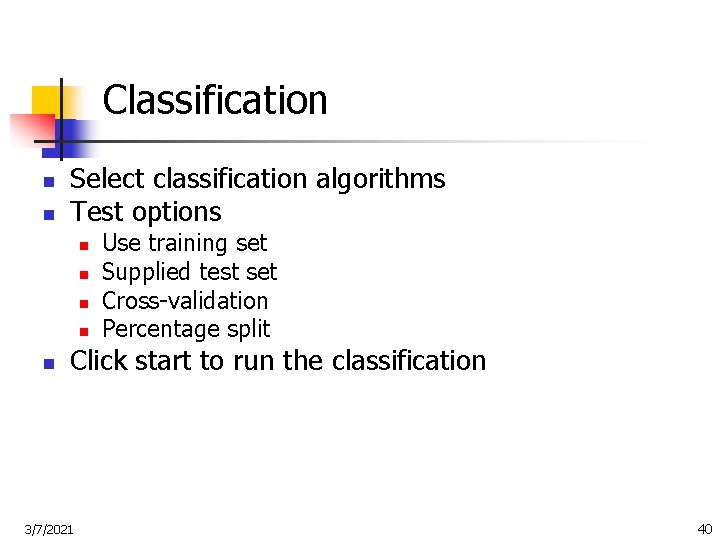 Classification

- Select classification algorithms
- Test options
  - Use training set
  - Supplied test set
  - Cross-validation
  - Percentage split
- Click start to run the classification

3/7/2021

40